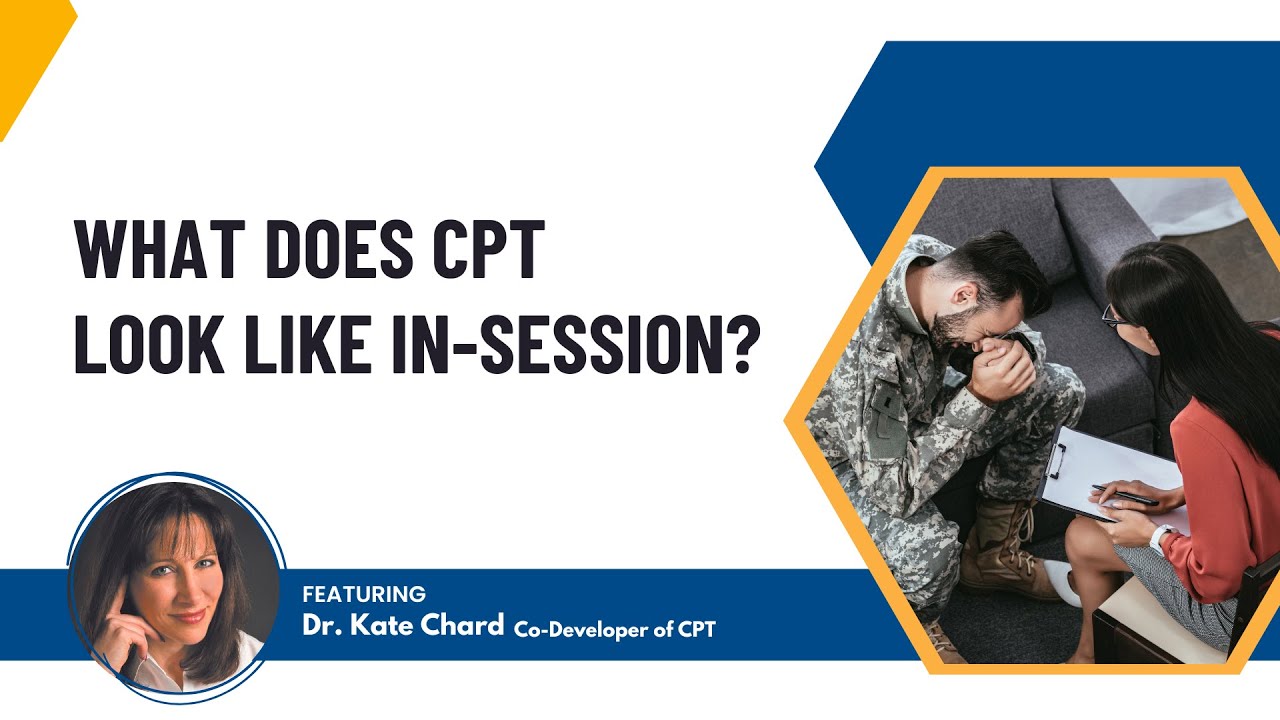 WHAT DOES CPT LOOK LIKE IN-SESSION?

FEATURING
Dr. Kate Chard Co-Developer of CPT